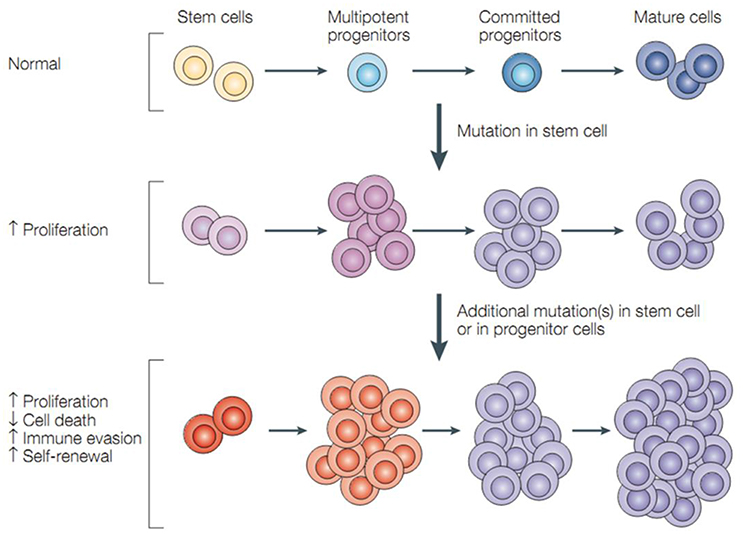 Stem cells

Multipotent progenitors

Committed progenitors

Mature cells

Normal

Mutation in stem cell

↑ Proliferation

Additional mutation(s) in stem cell or in progenitor cells

↑ Proliferation
↓ Cell death
↑ Immune evasion
↑ Self-renewal